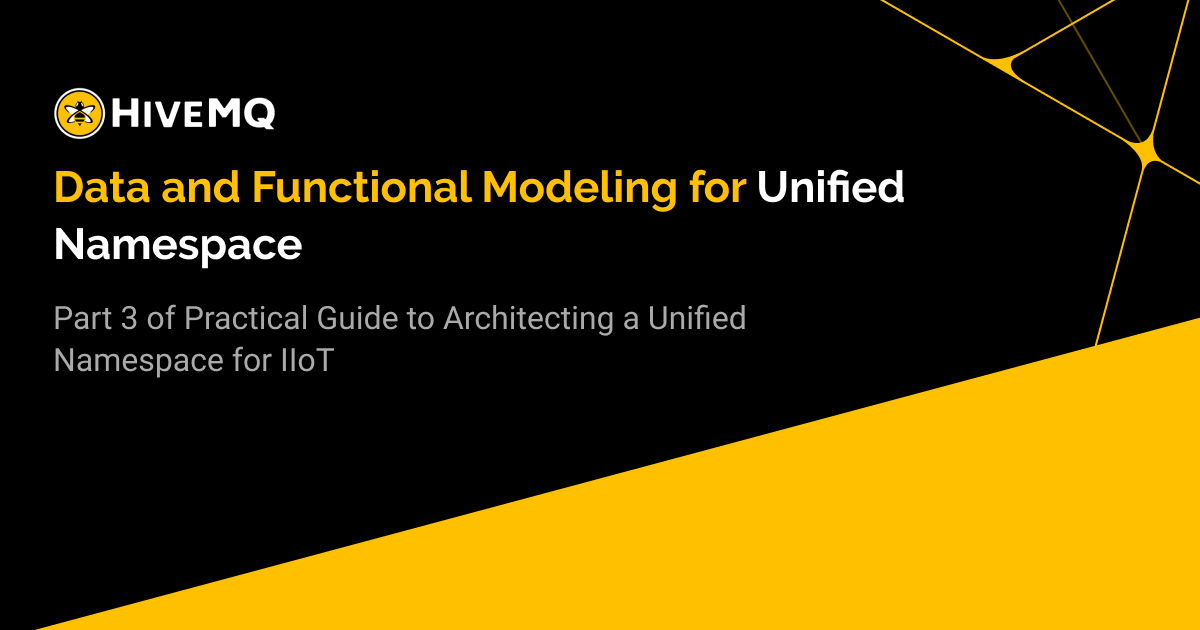 HIVEMQ

Data and Functional Modeling for Unified Namespace

Part 3 of Practical Guide to Architecting a Unified Namespace for IIoT